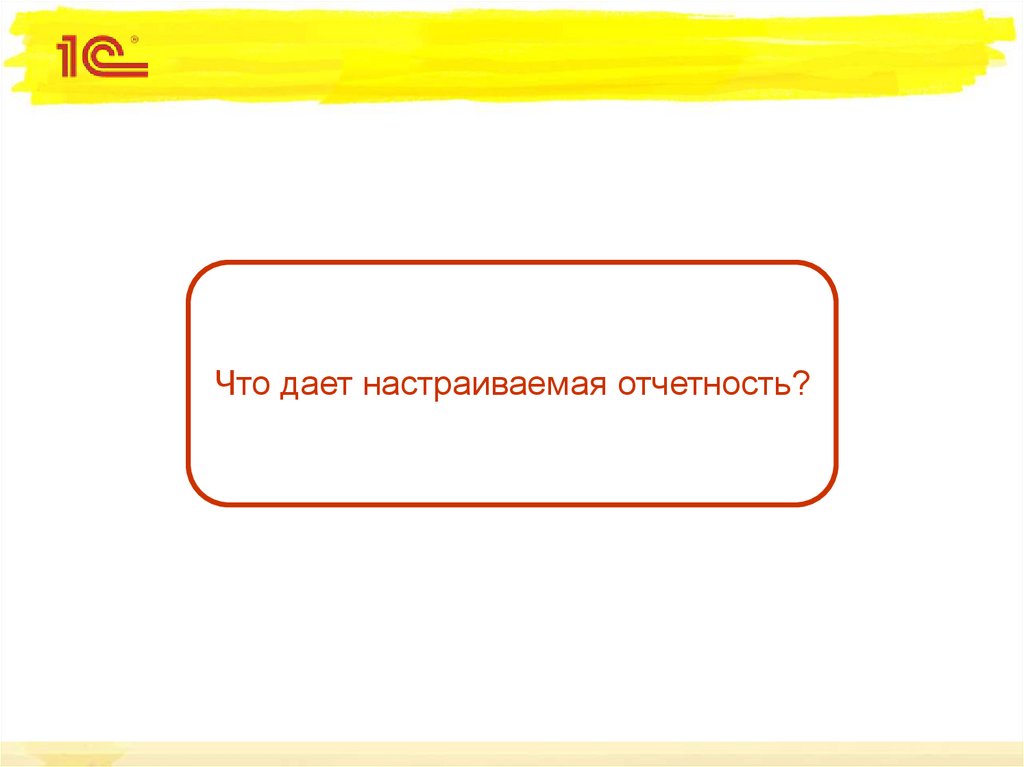 1С®

Что дает настраиваемая отчетность?